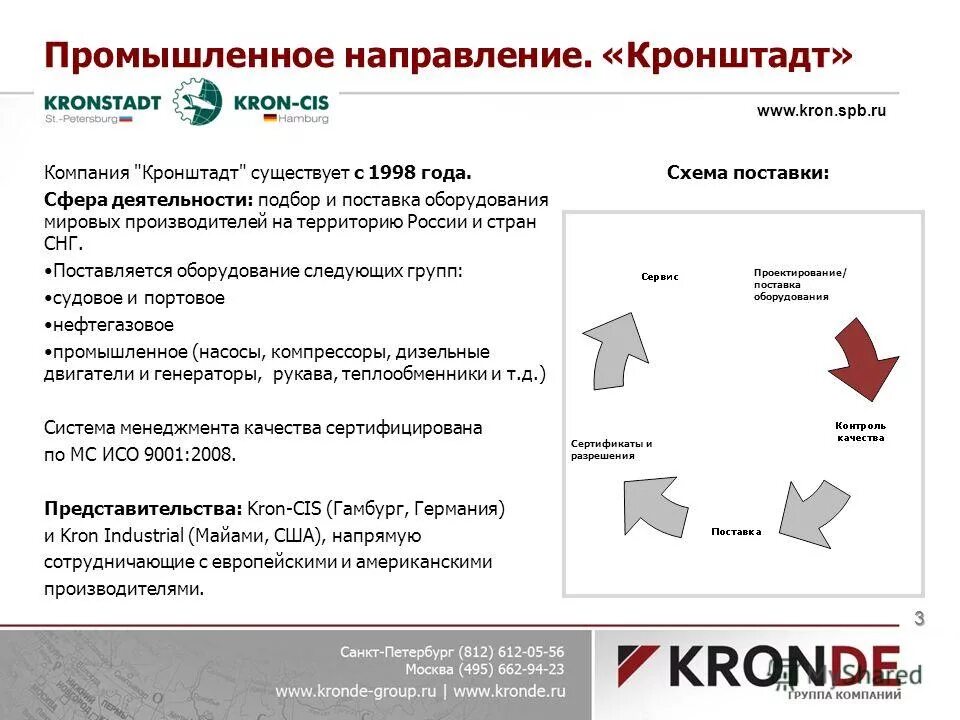 Промышленное направление. «Кронштадт»

KRONSTADT St.-Petersburg KRON-CIS Hamburg

www.kron.spb.ru

Компания "Кронштадт" существует с 1998 года.

Сфера деятельности: подбор и поставка оборудования мировых производителей на территорию России и стран СНГ.

•Поставляется оборудование следующих групп:

•судовое и портовое

•нефтегазовое

•промышленное (насосы, компрессоры, дизельные двигатели и генераторы, рукава, теплообменники и т.д.)

Система менеджмента качества сертифицирована по МС ИСО 9001:2008.

Представительства: Kron-CIS (Гамбург, Германия) и Kron Industrial (Майами, США), напрямую сотрудничающие с европейскими и американскими производителями.

Схема поставки:

Сервис

Проектирование/ поставка оборудования

Контроль качества

Поставка

Сертификаты и разрешения

3

Санкт-Петербург (812) 612-05-56
Москва (495) 662-94-23
www.kronde-group.ru | www.kronde.ru

KRONDE
ГРУППА КОМПАНИЙ

MyShared